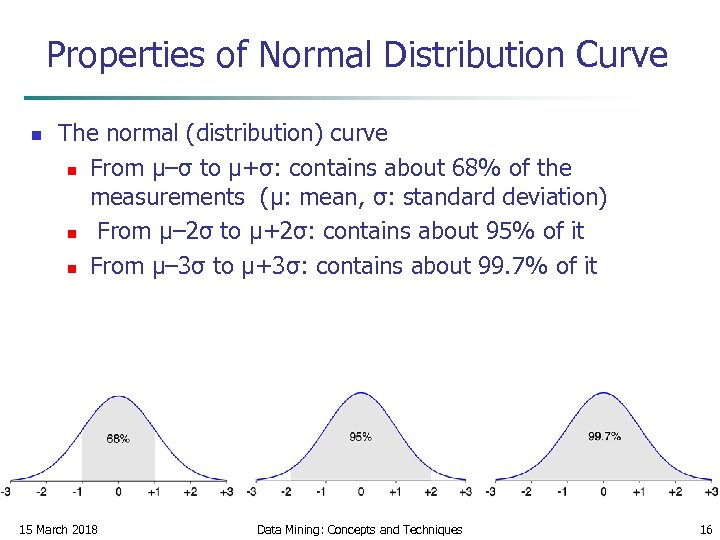 Properties of Normal Distribution Curve

The normal (distribution) curve

From μ–σ to μ+σ: contains about 68% of the measurements (μ: mean, σ: standard deviation)

From μ–2σ to μ+2σ: contains about 95% of it

From μ–3σ to μ+3σ: contains about 99.7% of it

68%

-3 -2 -1 0 +1 +2 +3

95%

-3 -2 -1 0 +1 +2 +3

99.7%

-3 -2 -1 0 +1 +2 +3

15 March 2018 Data Mining: Concepts and Techniques 16